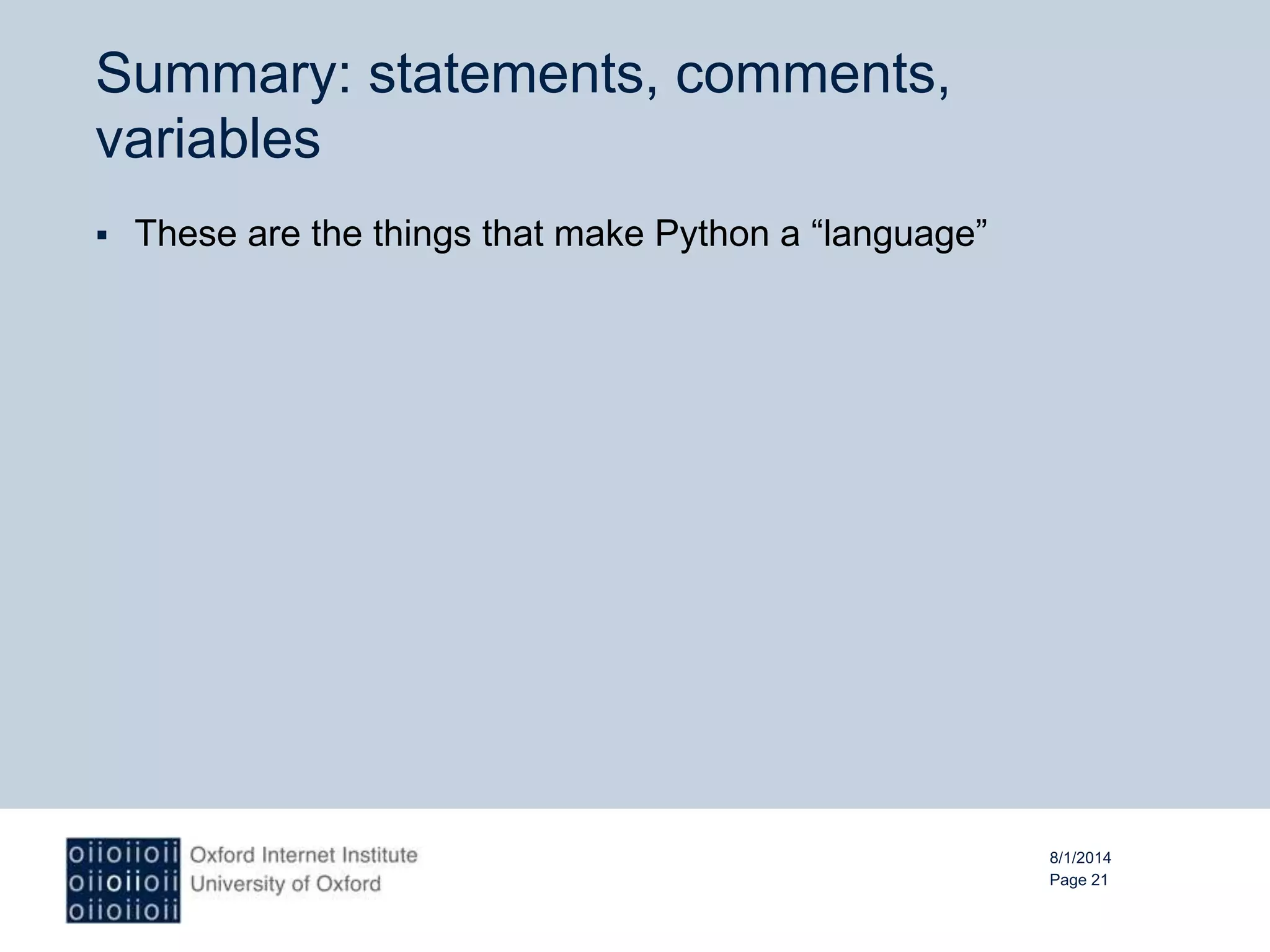 Summary: statements, comments, variables

▪ These are the things that make Python a “language”

oiioiioii
oiioiioii
oiioiioii

Oxford Internet Institute
University of Oxford

8/1/2014
Page 21